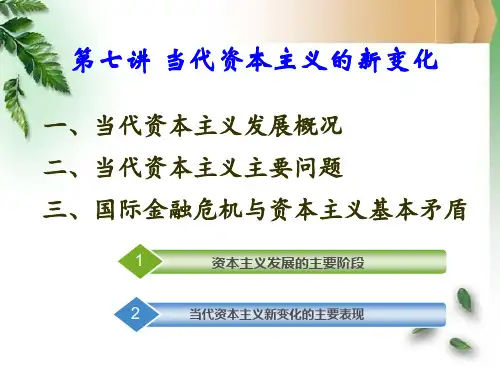 第七讲 当代资本主义的新变化

一、当代资本主义发展概况

二、当代资本主义主要问题

三、国际金融危机与资本主义基本矛盾

1 资本主义发展的主要阶段

2 当代资本主义新变化的主要表现